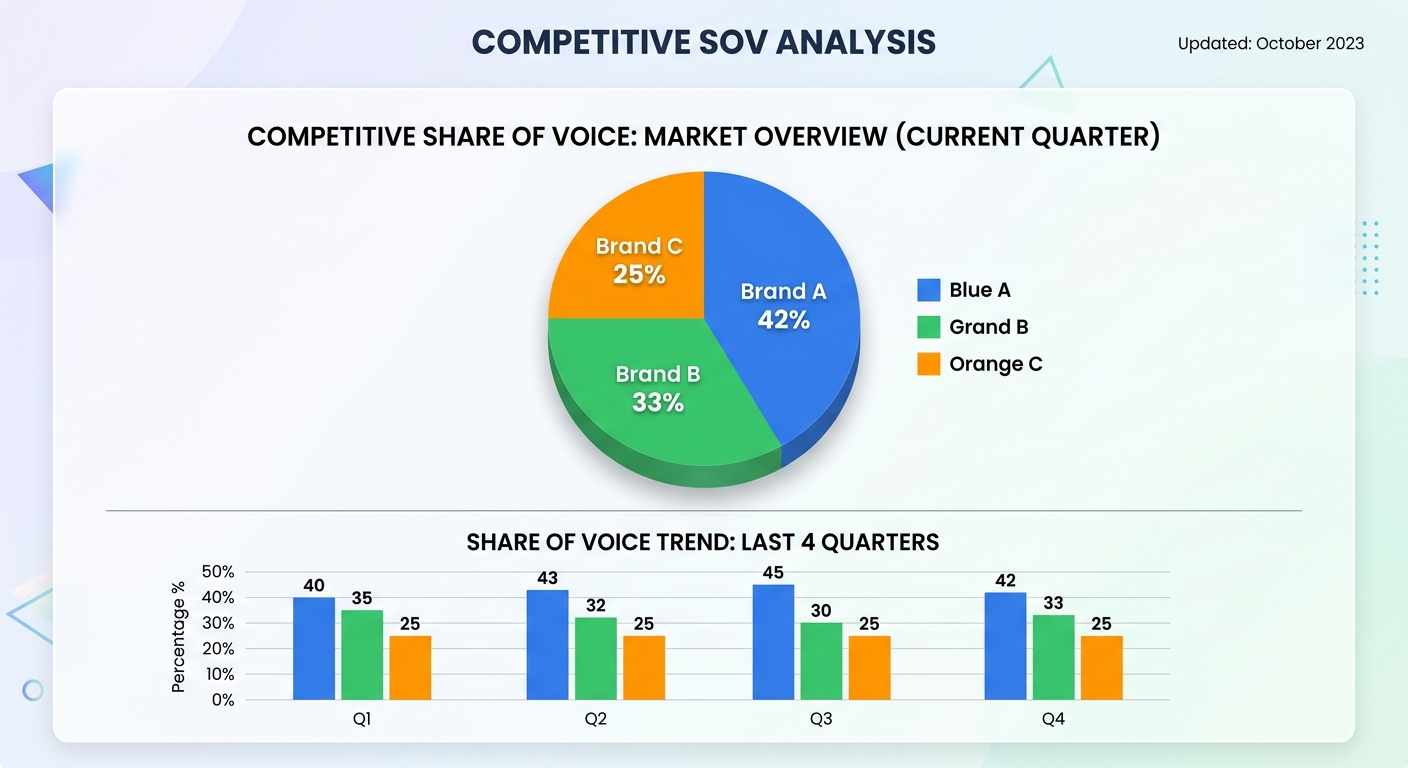 COMPETITIVE SOV ANALYSIS

Updated: October 2023

COMPETITIVE SHARE OF VOICE: MARKET OVERVIEW (CURRENT QUARTER)

Brand C 25%

Brand A 42%

Brand B 33%

Blue A
Grand B
Orange C

SHARE OF VOICE TREND: LAST 4 QUARTERS

Percentage %

50%
40%
30%
20%
10%
0%

40 35 25
43 32 25
45 30 25
42 33 25

Q1 Q2 Q3 Q4